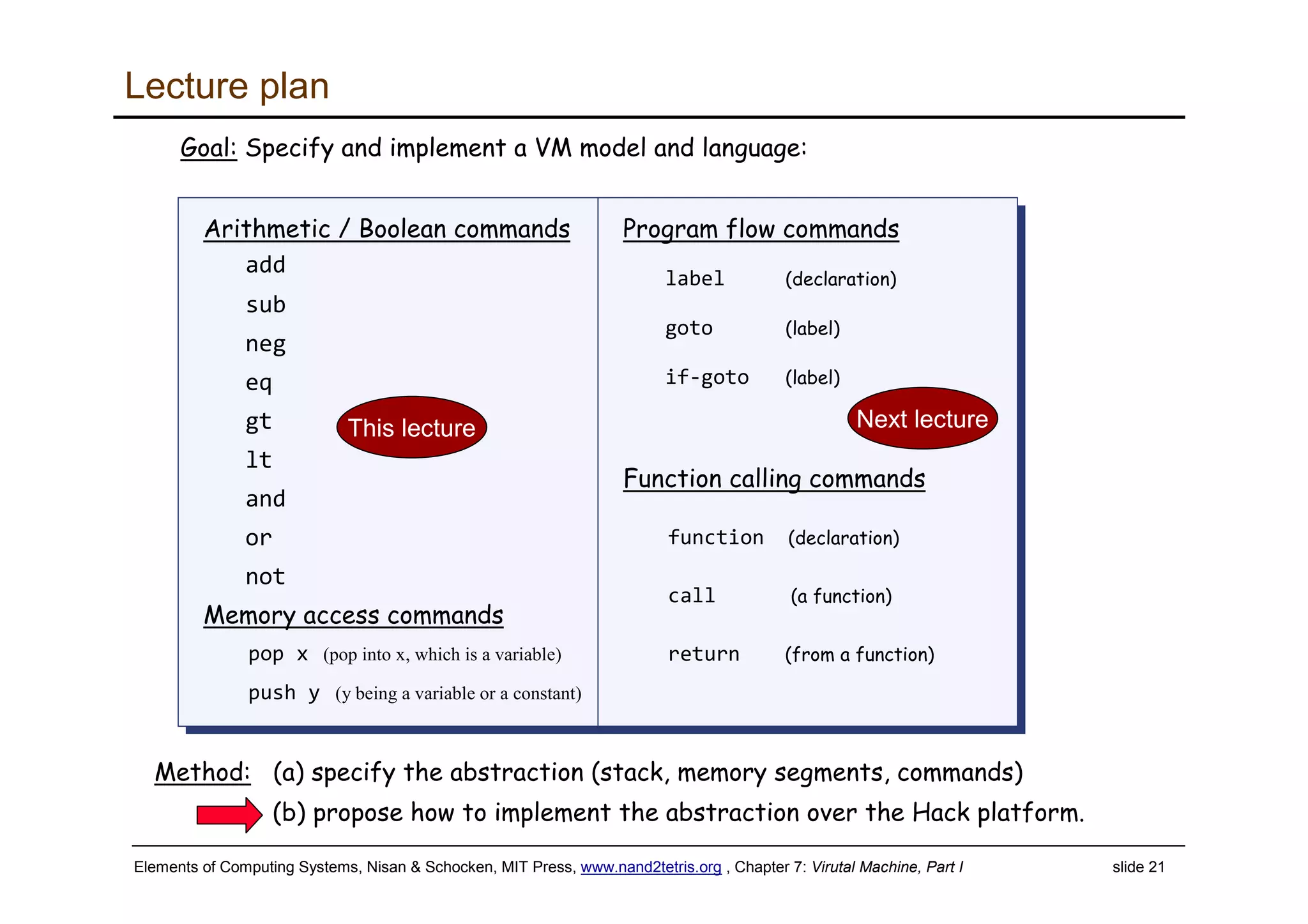 Lecture plan

Goal: Specify and implement a VM model and language:

Arithmetic / Boolean commands
add
sub
neg
eq
gt
lt
and
or
not

This lecture

Memory access commands
pop x (pop into x, which is a variable)
push y (y being a variable or a constant)

Program flow commands
label (declaration)
goto (label)
if-goto (label)

Next lecture

Function calling commands
function (declaration)
call (a function)
return (from a function)

Method: (a) specify the abstraction (stack, memory segments, commands)
(b) propose how to implement the abstraction over the Hack platform.

Elements of Computing Systems, Nisan & Schocken, MIT Press, www.nand2tetris.org , Chapter 7: Virutal Machine, Part I slide 21